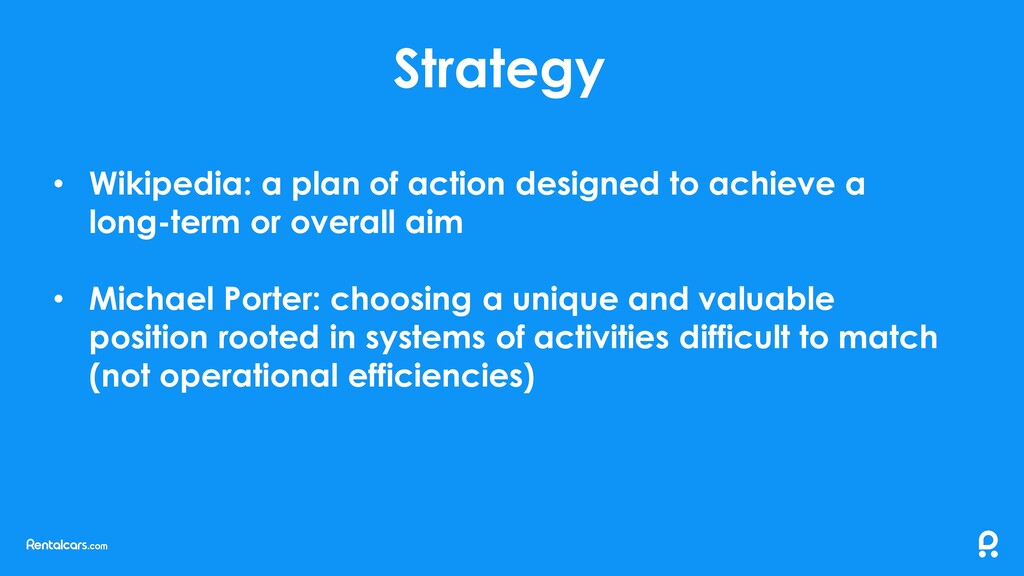 Strategy

• Wikipedia: a plan of action designed to achieve a long-term or overall aim

• Michael Porter: choosing a unique and valuable position rooted in systems of activities difficult to match (not operational efficiencies)

Rentalcars.com